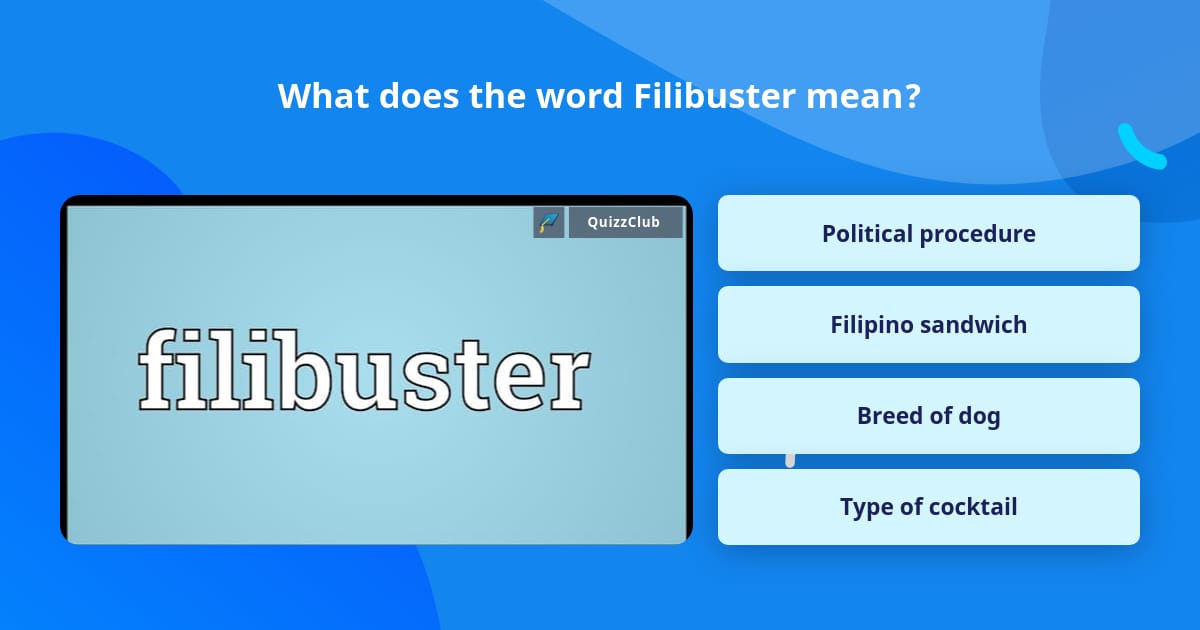 What does the word Filibuster mean?

QuizzClub

filibuster

Political procedure

Filipino sandwich

Breed of dog

Type of cocktail